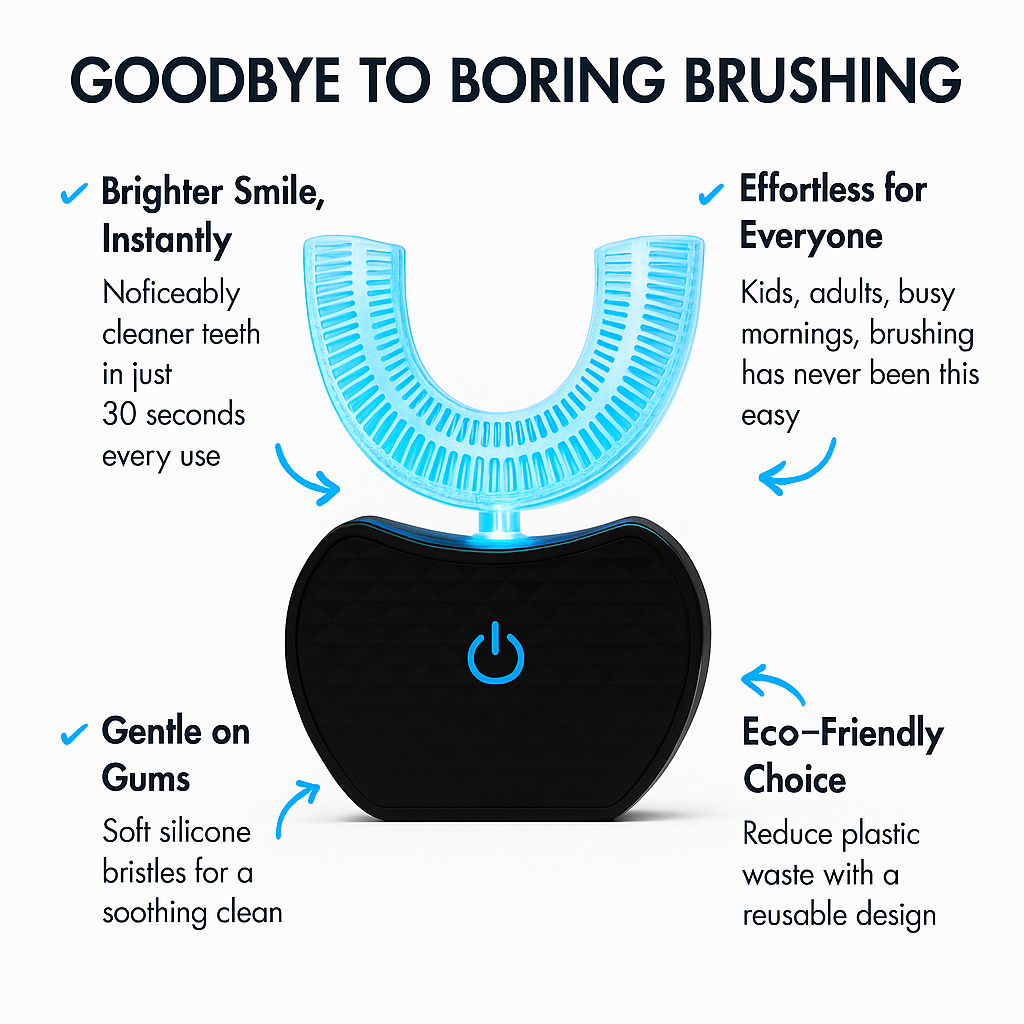 GOODBYE TO BORING BRUSHING

✓ Brighter Smile, Instantly

Noficeably cleaner teeth in just 30 seconds every use

✓ Effortless for Everyone

Kids, adults, busy mornings, brushing has never been this easy

✓ Gentle on Gums

Soft silicone bristles for a soothing clean

Eco–Friendly Choice

Reduce plastic waste with a reusable design